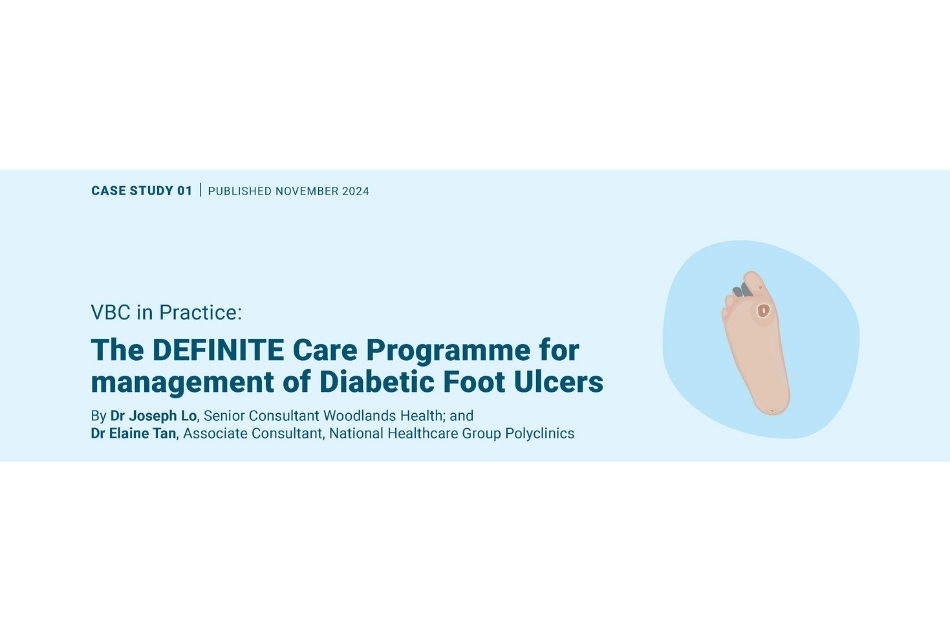 CASE STUDY 01 | PUBLISHED NOVEMBER 2024

VBC in Practice:

The DEFINITE Care Programme for management of Diabetic Foot Ulcers

By Dr Joseph Lo, Senior Consultant Woodlands Health; and Dr Elaine Tan, Associate Consultant, National Healthcare Group Polyclinics